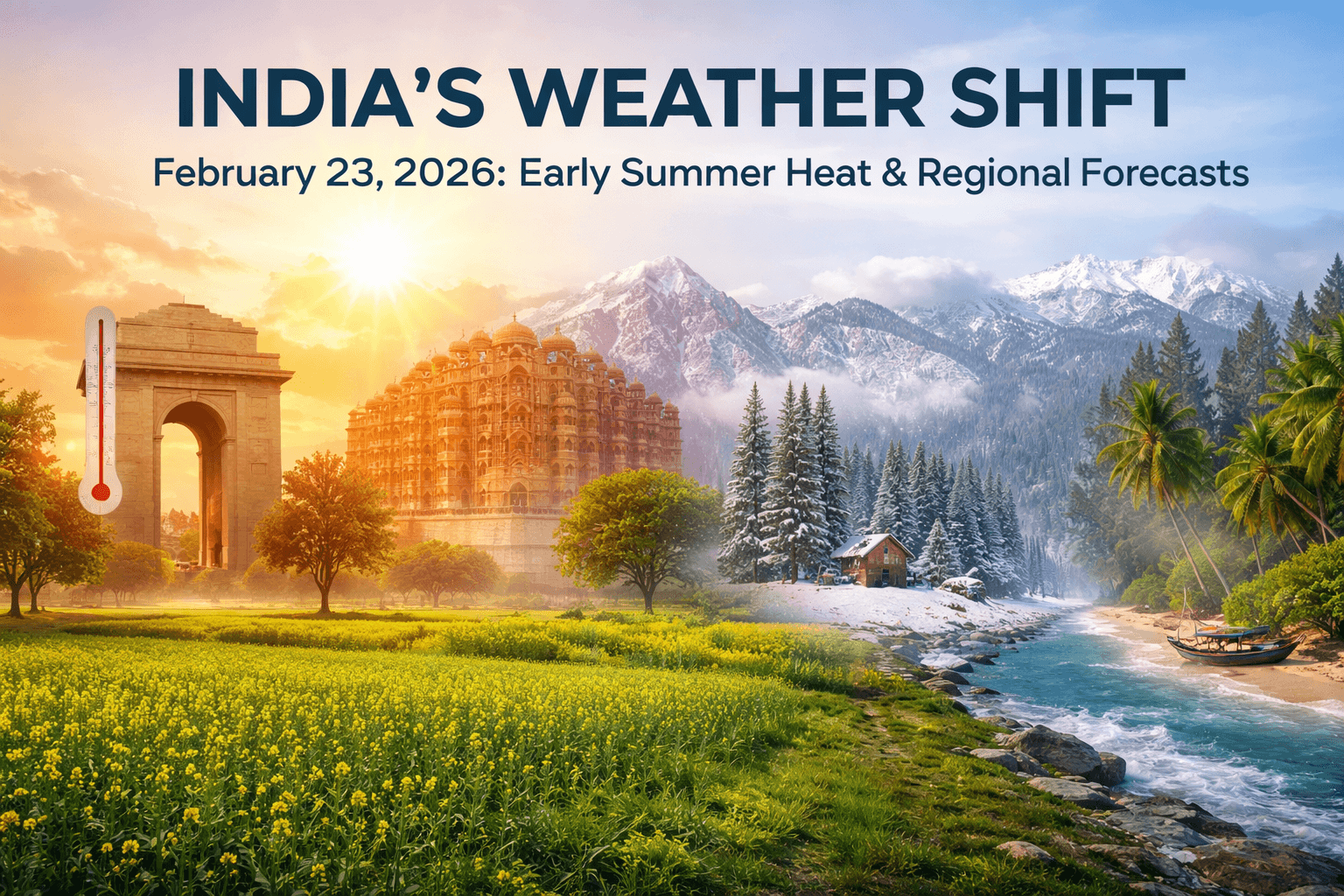 INDIA'S WEATHER SHIFT

February 23, 2026: Early Summer Heat & Regional Forecasts